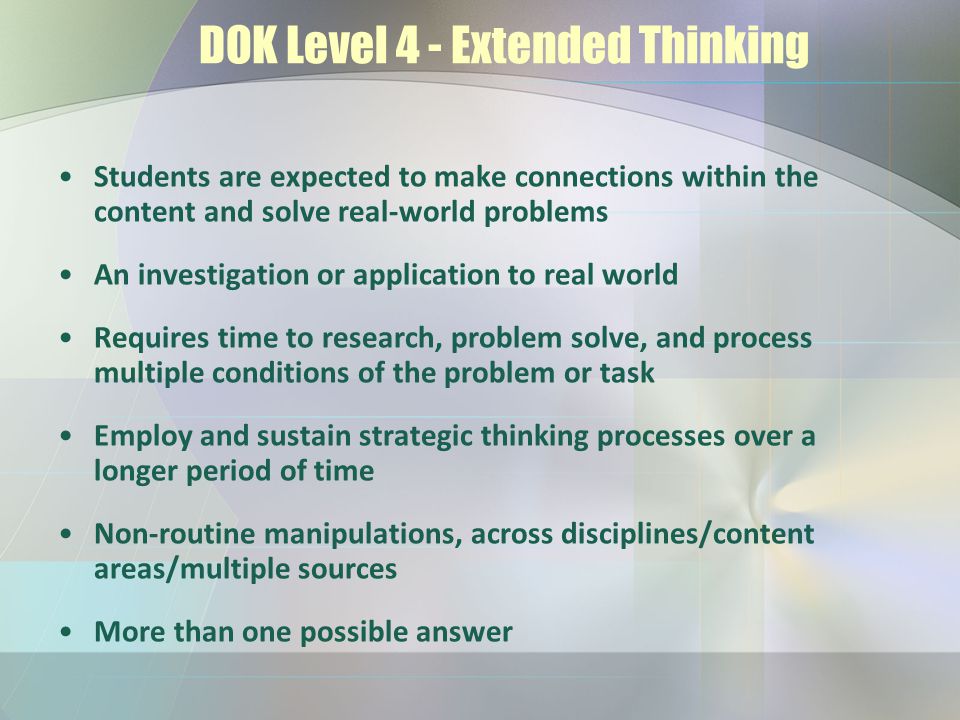 DOK Level 4 - Extended Thinking

• Students are expected to make connections within the content and solve real-world problems

• An investigation or application to real world

• Requires time to research, problem solve, and process multiple conditions of the problem or task

• Employ and sustain strategic thinking processes over a longer period of time

• Non-routine manipulations, across disciplines/content areas/multiple sources

• More than one possible answer